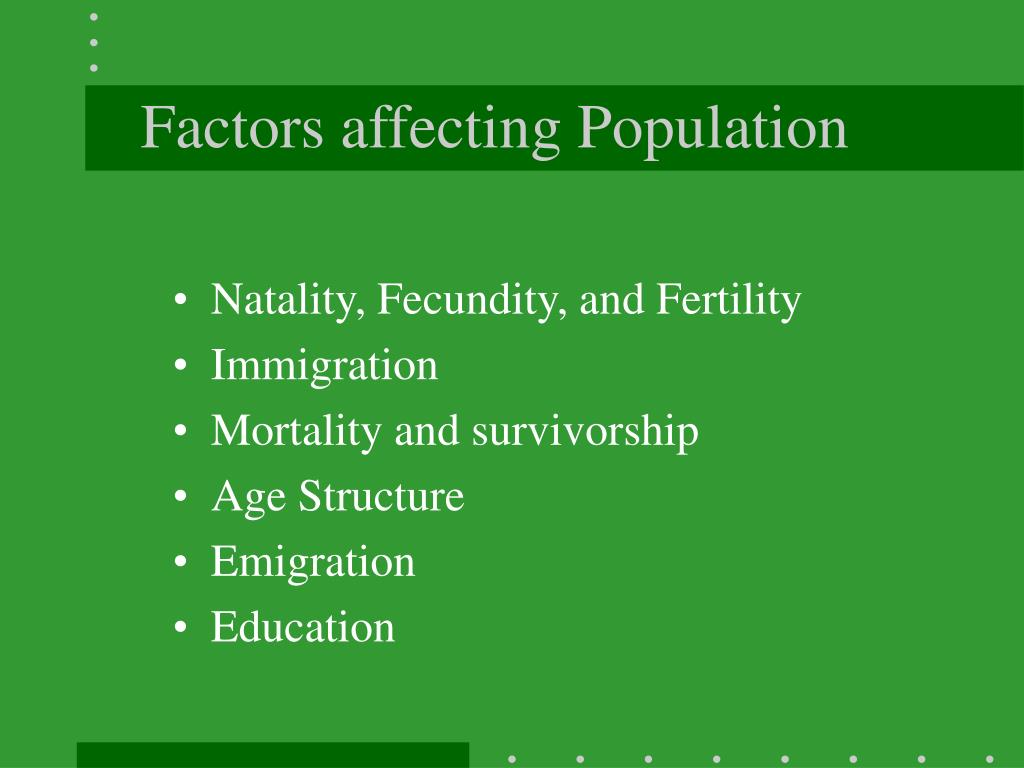 Factors affecting Population

• Natality, Fecundity, and Fertility
• Immigration
• Mortality and survivorship
• Age Structure
• Emigration
• Education